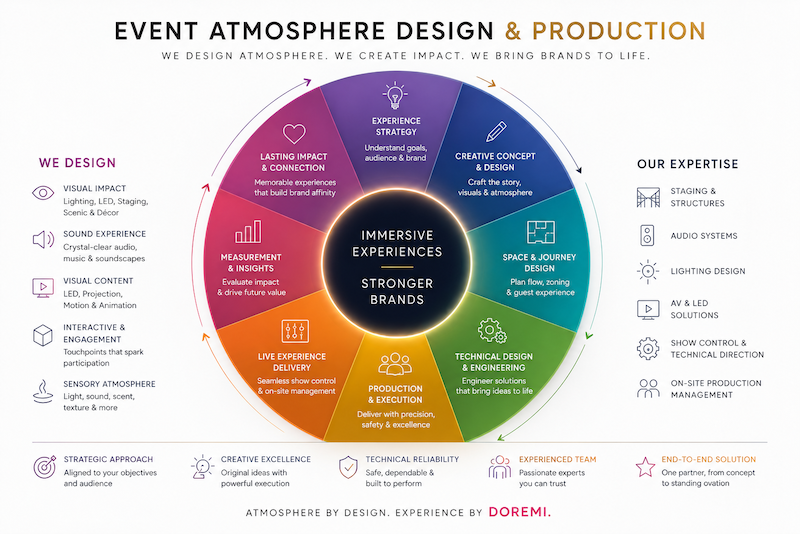 EVENT ATMOSPHERE DESIGN & PRODUCTION

WE DESIGN ATMOSPHERE. WE CREATE IMPACT. WE BRING BRANDS TO LIFE.

WE DESIGN

VISUAL IMPACT
Lighting, LED, Staging, Scenic & Décor

SOUND EXPERIENCE
Crystal-clear audio, music & soundscapes

VISUAL CONTENT
LED, Projection, Motion & Animation

INTERACTIVE & ENGAGEMENT
Touchpoints that spark participation

SENSORY ATMOSPHERE
Light, sound, scent, texture & more

EXPERIENCE STRATEGY
Understand goals, audience & brand

CREATIVE CONCEPT & DESIGN
Craft the story, visuals & atmosphere

SPACE & JOURNEY DESIGN
Plan flow, zoning & guest experience

TECHNICAL DESIGN & ENGINEERING
Engineer solutions that bring ideas to life

PRODUCTION & EXECUTION
Deliver with precision, safety & excellence

LIVE EXPERIENCE DELIVERY
Seamless show control & on-site management

MEASUREMENT & INSIGHTS
Evaluate impact & drive future value

LASTING IMPACT & CONNECTION
Memorable experiences that build brand affinity

IMMERSIVE EXPERIENCES
STRONGER BRANDS

OUR EXPERTISE

STAGING & STRUCTURES

AUDIO SYSTEMS

LIGHTING DESIGN

AV & LED SOLUTIONS

SHOW CONTROL & TECHNICAL DIRECTION

ON-SITE PRODUCTION MANAGEMENT

STRATEGIC APPROACH
Aligned to your objectives and audience

CREATIVE EXCELLENCE
Original ideas with powerful execution

TECHNICAL RELIABILITY
Safe, dependable & built to perform

EXPERIENCED TEAM
Passionate experts you can trust

END-TO-END SOLUTION
One partner, from concept to standing ovation

ATMOSPHERE BY DESIGN. EXPERIENCE BY DOREMI.